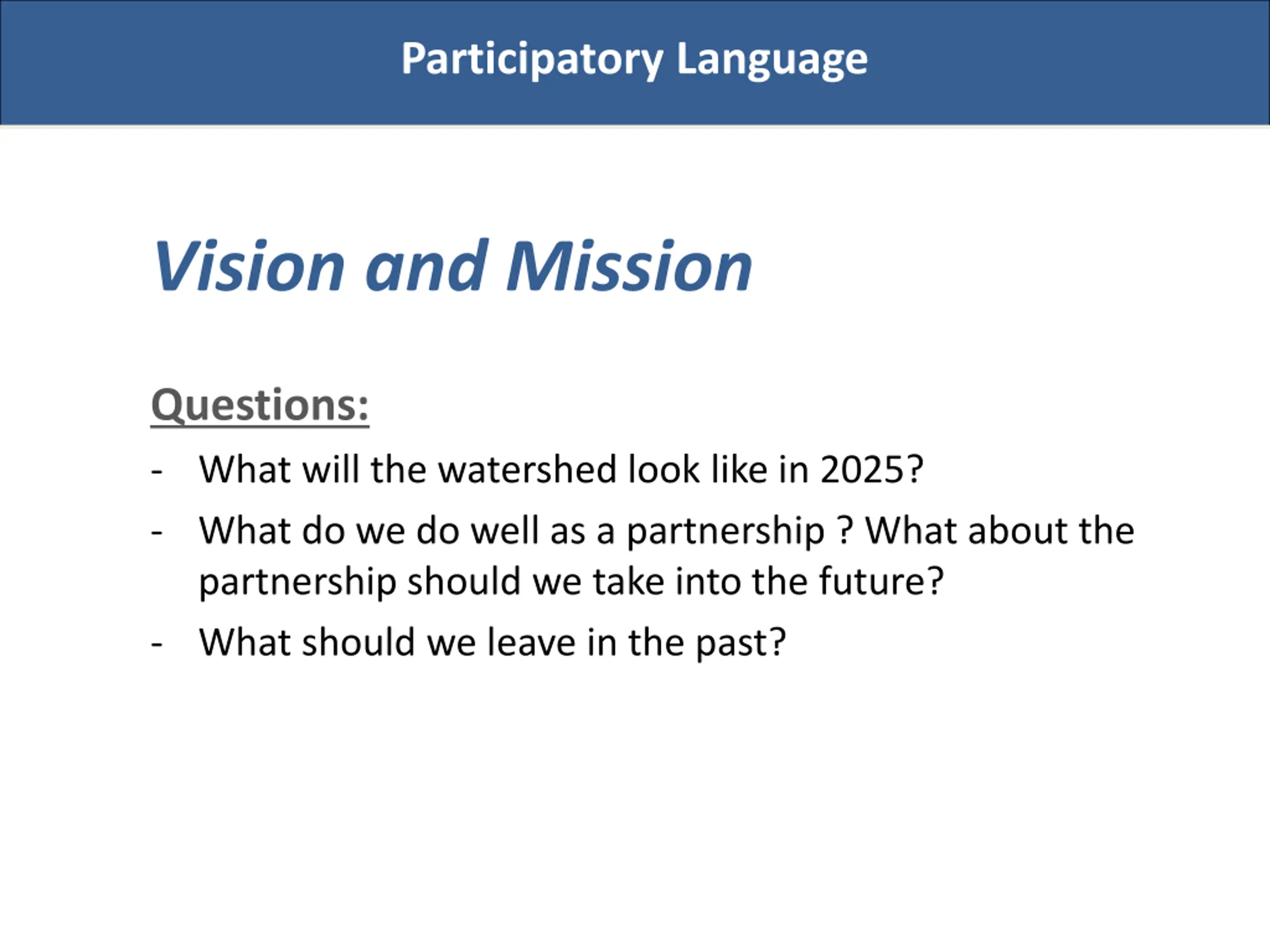 Participatory Language

Vision and Mission

Questions:

- What will the watershed look like in 2025?
- What do we do well as a partnership ? What about the partnership should we take into the future?
- What should we leave in the past?